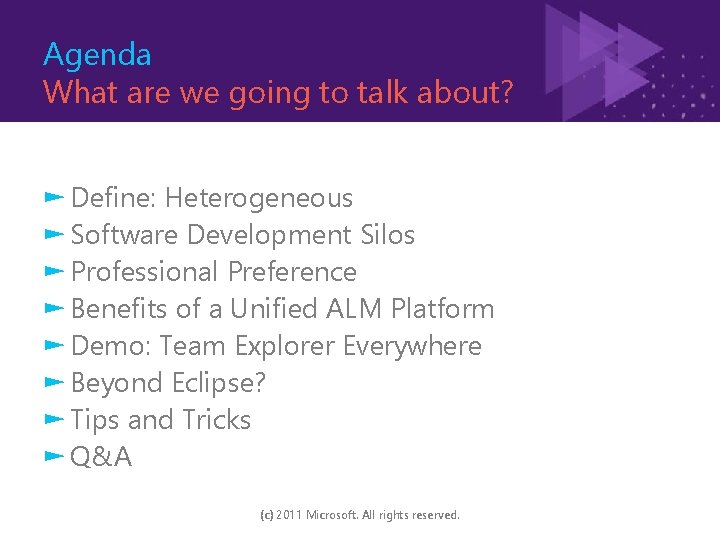 Agenda
What are we going to talk about?

Define: Heterogeneous
Software Development Silos
Professional Preference
Benefits of a Unified ALM Platform
Demo: Team Explorer Everywhere
Beyond Eclipse?
Tips and Tricks
Q&A

(c) 2011 Microsoft. All rights reserved.